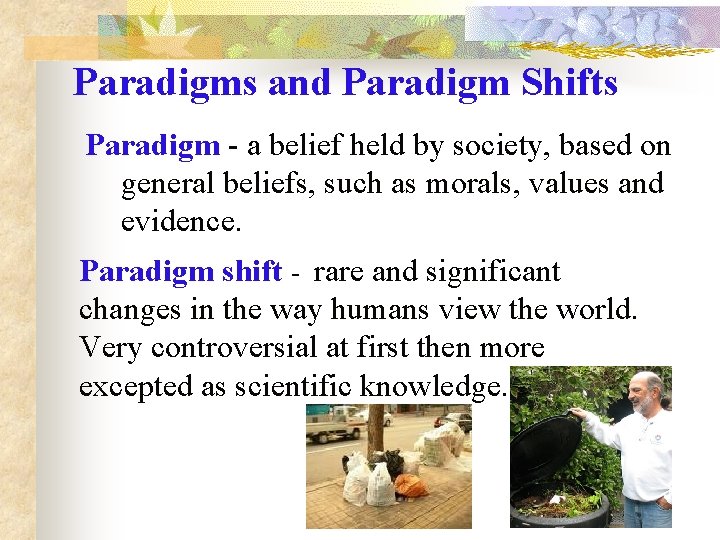 Paradigms and Paradigm Shifts

Paradigm - a belief held by society, based on general beliefs, such as morals, values and evidence.

Paradigm shift - rare and significant changes in the way humans view the world. Very controversial at first then more excepted as scientific knowledge.